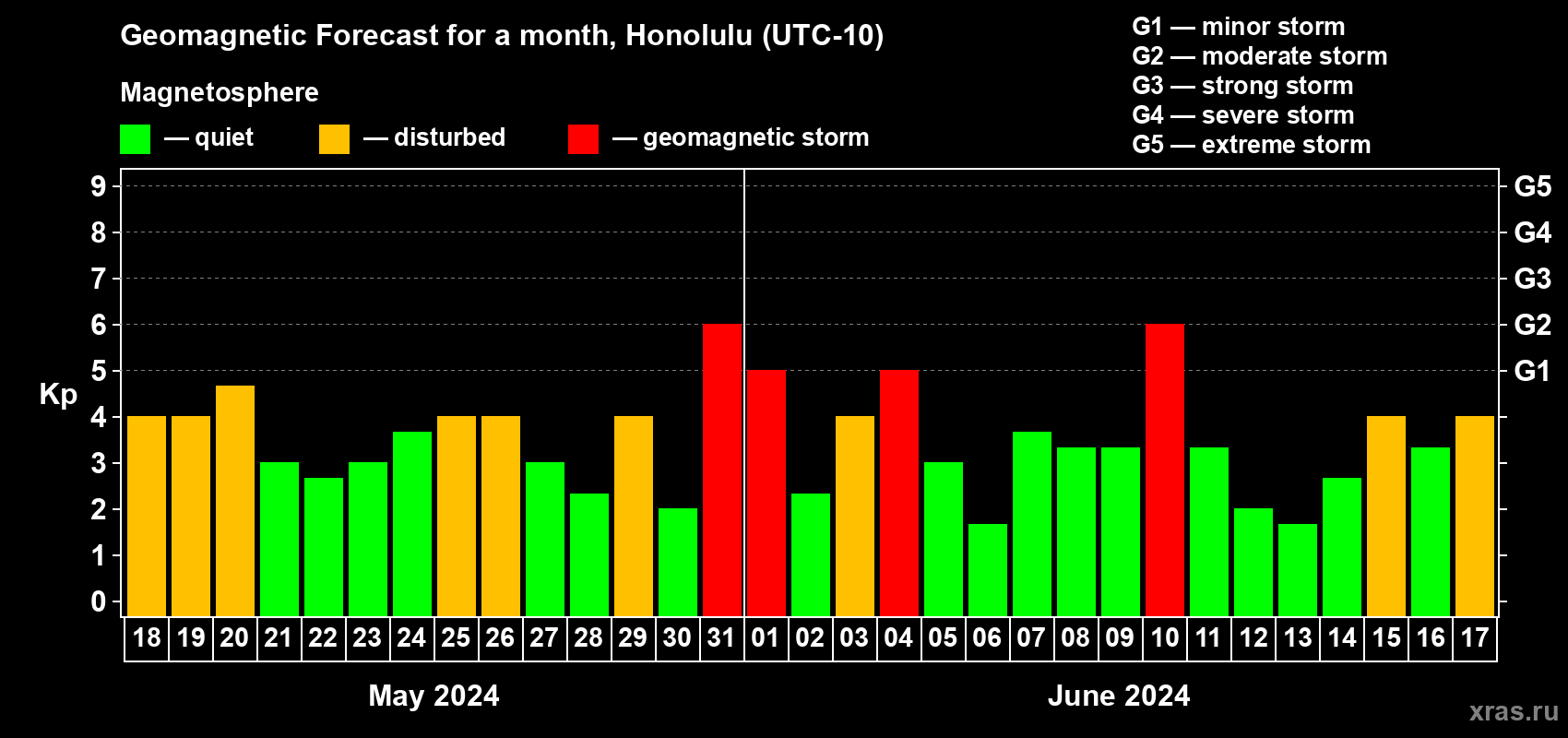 Geomagnetic Forecast for a month, Honolulu (UTC-10)

Magnetosphere

— quiet — disturbed — geomagnetic storm

G1 — minor storm
G2 — moderate storm
G3 — strong storm
G4 — severe storm
G5 — extreme storm

Kp

9
8
7
6
5
4
3
2
1
0

G5
G4
G3
G2
G1

18 19 20 21 22 23 24 25 26 27 28 29 30 31 01 02 03 04 05 06 07 08 09 10 11 12 13 14 15 16 17

May 2024

June 2024

xras.ru